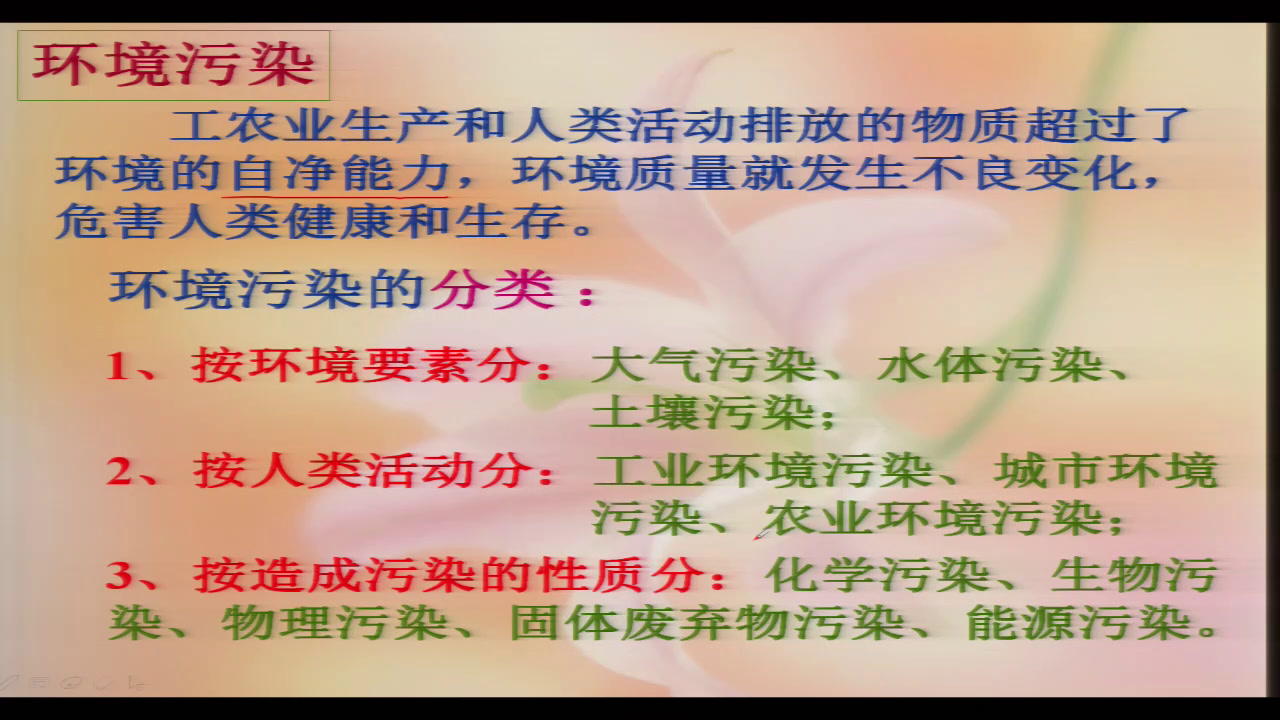 环境污染

工农业生产和人类活动排放的物质超过了环境的自净能力，环境质量就发生不良变化，危害人类健康和生存。

环境污染的分类：

1、按环境要素分：大气污染、水体污染、土壤污染；

2、按人类活动分：工业环境污染、城市环境污染、农业环境污染；

3、按造成污染的性质分：化学污染、生物污染、物理污染、固体废弃物污染、能源污染。